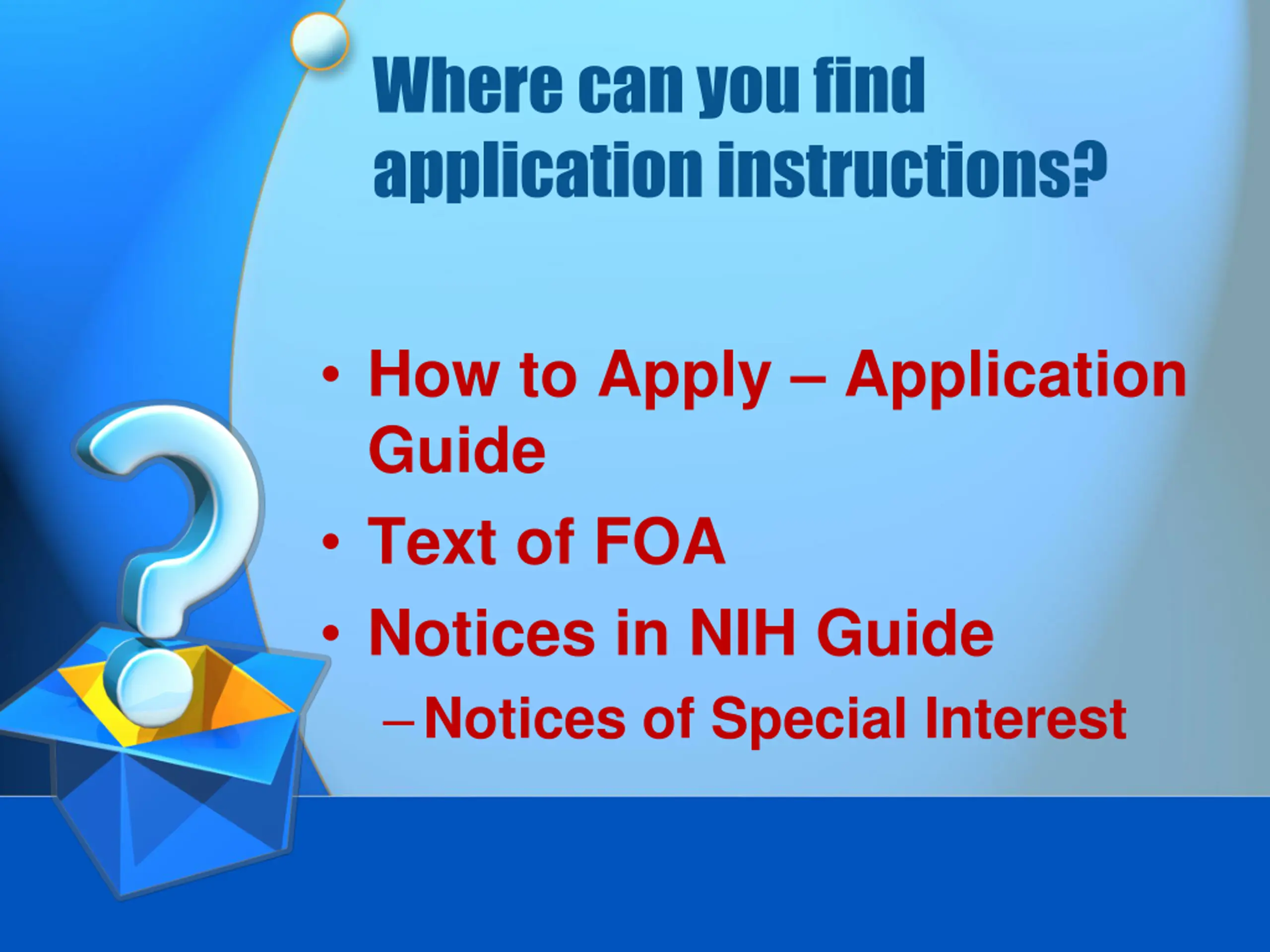 Where can you find application instructions?

• How to Apply – Application Guide
• Text of FOA
• Notices in NIH Guide
– Notices of Special Interest